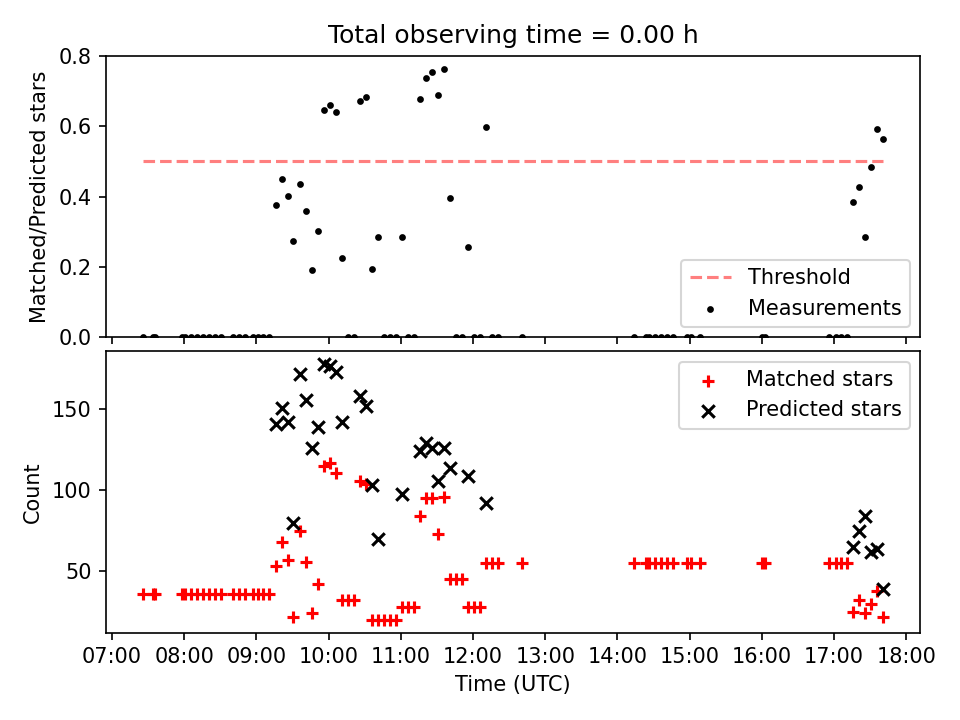 Total observing time = 0.00 h

Matched/Predicted stars

0.8
0.6
0.4
0.2
0.0

Threshold
Measurements

Count

150
100
50

Matched stars
Predicted stars

07:00 08:00 09:00 10:00 11:00 12:00 13:00 14:00 15:00 16:00 17:00 18:00

Time (UTC)